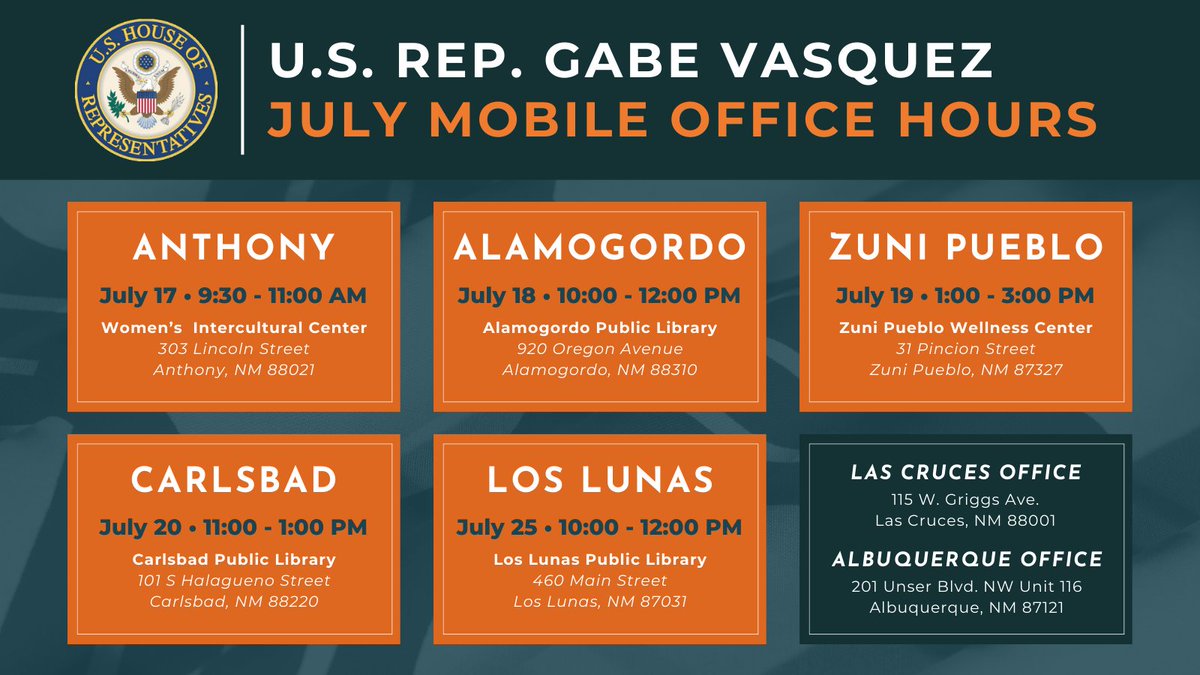 U.S. HOUSE OF REPRESENTATIVES

U.S. REP. GABE VASQUEZ
JULY MOBILE OFFICE HOURS

ANTHONY
July 17 • 9:30 - 11:00 AM
Women's Intercultural Center
303 Lincoln Street
Anthony, NM 88021

ALAMOGORDO
July 18 • 10:00 - 12:00 PM
Alamogordo Public Library
920 Oregon Avenue
Alamogordo, NM 88310

ZUNI PUEBLO
July 19 • 1:00 - 3:00 PM
Zuni Pueblo Wellness Center
31 Pincion Street
Zuni Pueblo, NM 87327

CARLSBAD
July 20 • 11:00 - 1:00 PM
Carlsbad Public Library
101 S Halagueno Street
Carlsbad, NM 88220

LOS LUNAS
July 25 • 10:00 - 12:00 PM
Los Lunas Public Library
460 Main Street
Los Lunas, NM 87031

LAS CRUCES OFFICE
115 W. Griggs Ave.
Las Cruces, NM 88001

ALBUQUERQUE OFFICE
201 Unser Blvd. NW Unit 116
Albuquerque, NM 87121